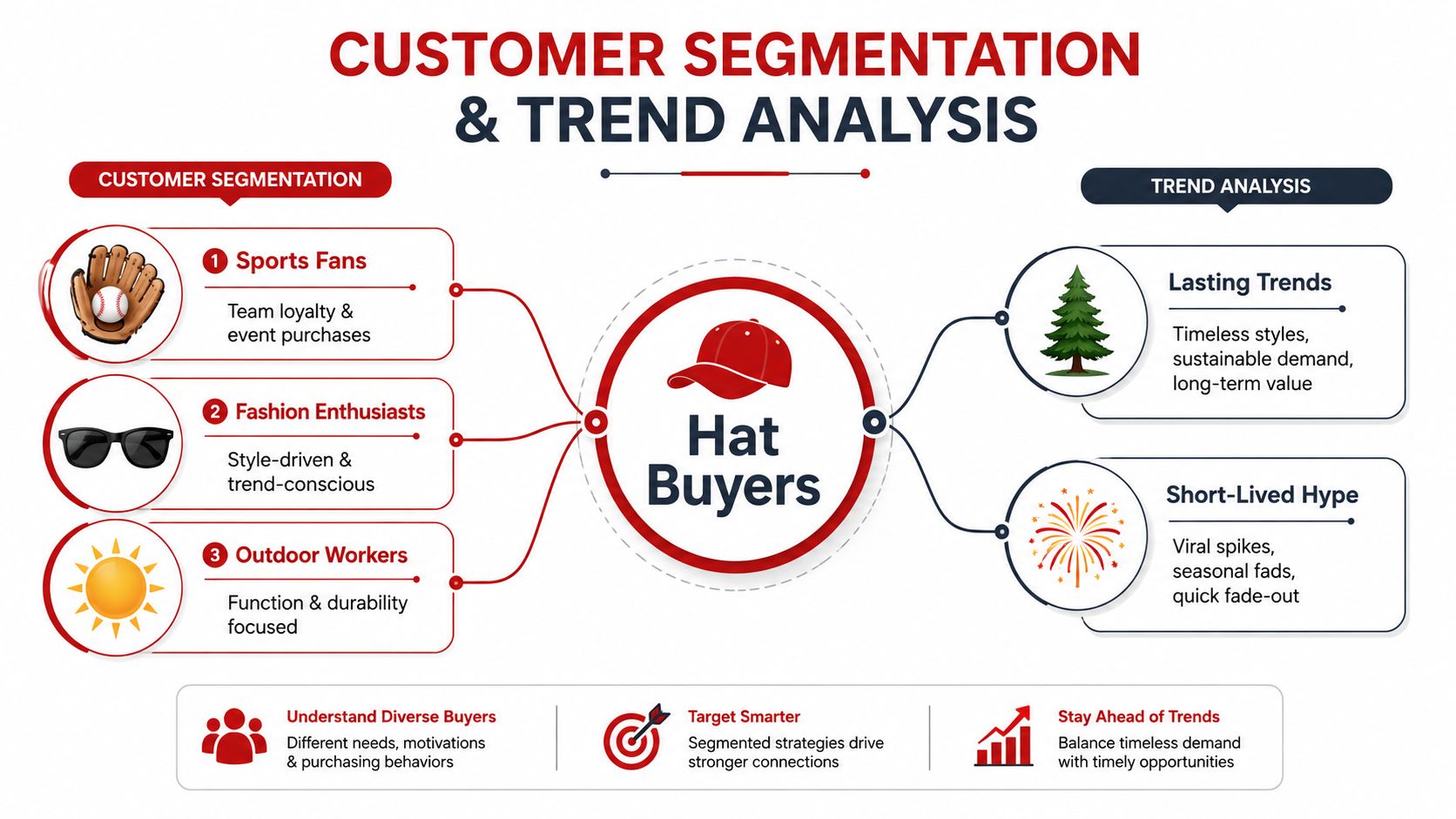 CUSTOMER SEGMENTATION & TREND ANALYSIS

CUSTOMER SEGMENTATION

1 Sports Fans
Team loyalty & event purchases

2 Fashion Enthusiasts
Style-driven & trend-conscious

3 Outdoor Workers
Function & durability focused

Hat Buyers

TREND ANALYSIS

Lasting Trends
Timeless styles, sustainable demand, long-term value

Short-Lived Hype
Viral spikes, seasonal fads, quick fade-out

Understand Diverse Buyers
Different needs, motivations & purchasing behaviors

Target Smarter
Segmented strategies drive stronger connections

Stay Ahead of Trends
Balance timeless demand with timely opportunities